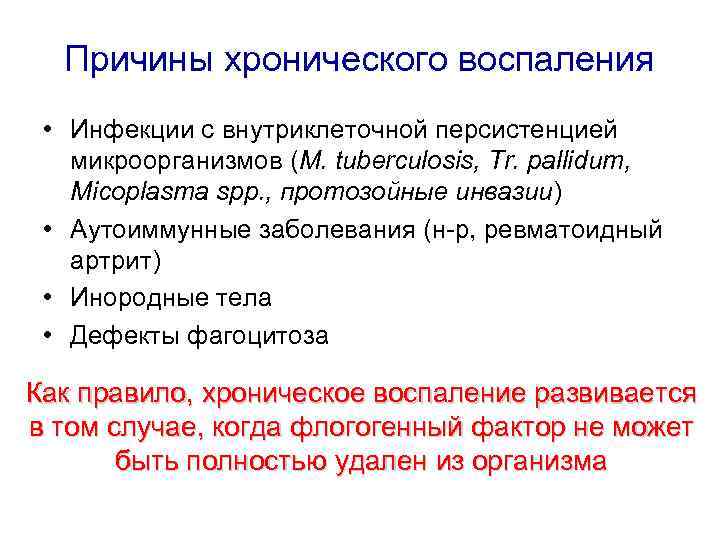 Причины хронического воспаления

• Инфекции с внутриклеточной персистенцией микроорганизмов (M. tuberculosis, Tr. pallidum, Micoplasma spp., протозойные инвазии)
• Аутоиммунные заболевания (н-р, ревматоидный артрит)
• Инородные тела
• Дефекты фагоцитоза

Как правило, хроническое воспаление развивается в том случае, когда флогогенный фактор не может быть полностью удален из организма